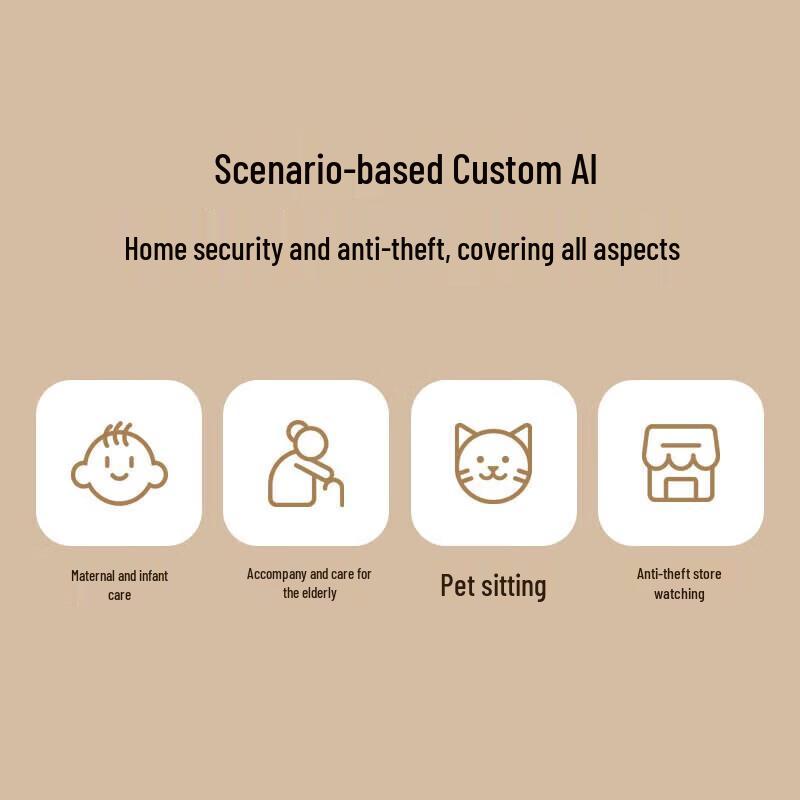 Scenario-based Custom AI

Home security and anti-theft, covering all aspects

Maternal and infant care

Accompany and care for the elderly

Pet sitting

Anti-theft store watching